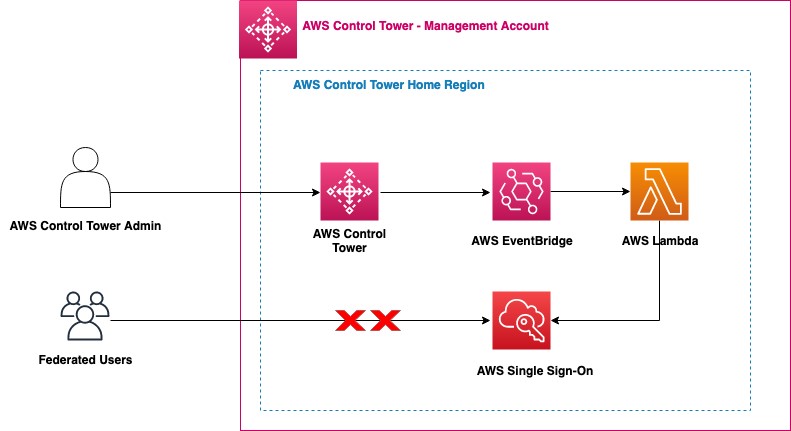 AWS Control Tower - Management Account

AWS Control Tower Home Region

AWS Control Tower Admin

AWS Control Tower

AWS EventBridge

AWS Lambda

Federated Users

AWS Single Sign-On